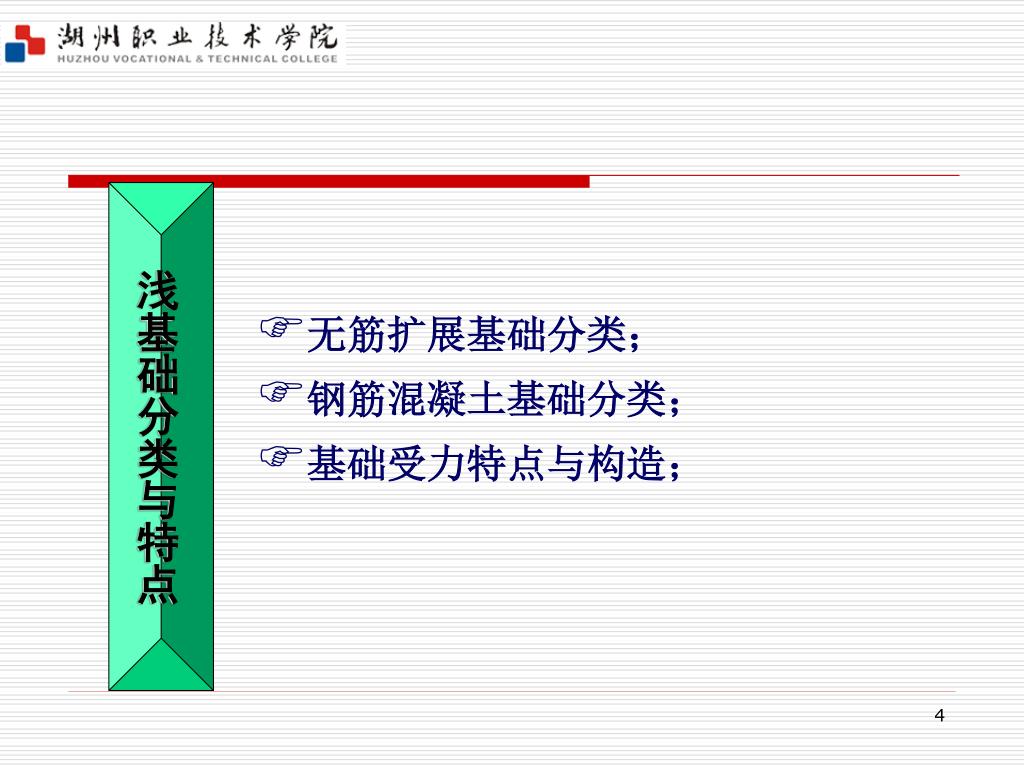 湖州职业技术学院
HUZHOU VOCATIONAL & TECHNICAL COLLEGE

浅基础分类与特点

☞无筋扩展基础分类；
☞钢筋混凝土基础分类；
☞基础受力特点与构造；

4